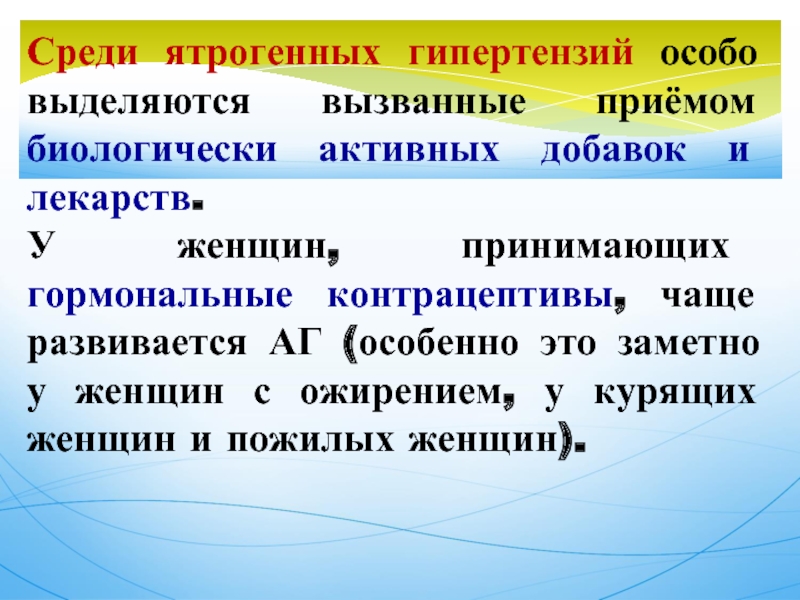 Среди ятрогенных гипертензий особо выделяются вызванные приёмом биологически активных добавок и лекарств.
У женщин, принимающих гормональные контрацептивы, чаще развивается АГ (особенно это заметно у женщин с ожирением, у курящих женщин и пожилых женщин).